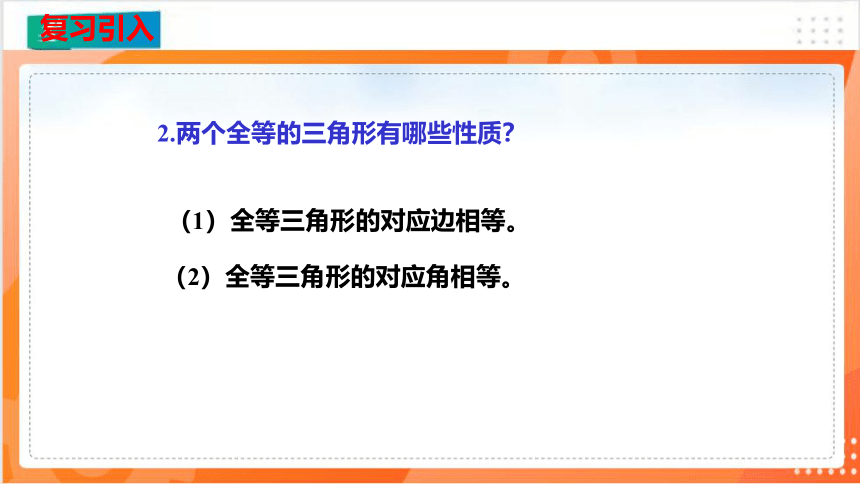 复习引入

2.两个全等的三角形有哪些性质?

（1）全等三角形的对应边相等。

（2）全等三角形的对应角相等。